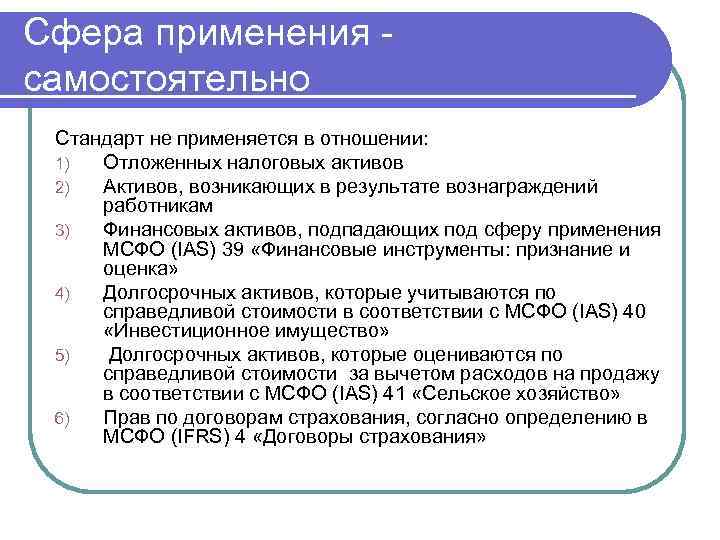 Сфера применения - самостоятельно

Стандарт не применяется в отношении:
1) Отложенных налоговых активов
2) Активов, возникающих в результате вознаграждений работникам
3) Финансовых активов, подпадающих под сферу применения МСФО (IAS) 39 «Финансовые инструменты: признание и оценка»
4) Долгосрочных активов, которые учитываются по справедливой стоимости в соответствии с МСФО (IAS) 40 «Инвестиционное имущество»
5) Долгосрочных активов, которые оцениваются по справедливой стоимости за вычетом расходов на продажу в соответствии с МСФО (IAS) 41 «Сельское хозяйство»
6) Прав по договорам страхования, согласно определению в МСФО (IFRS) 4 «Договоры страхования»